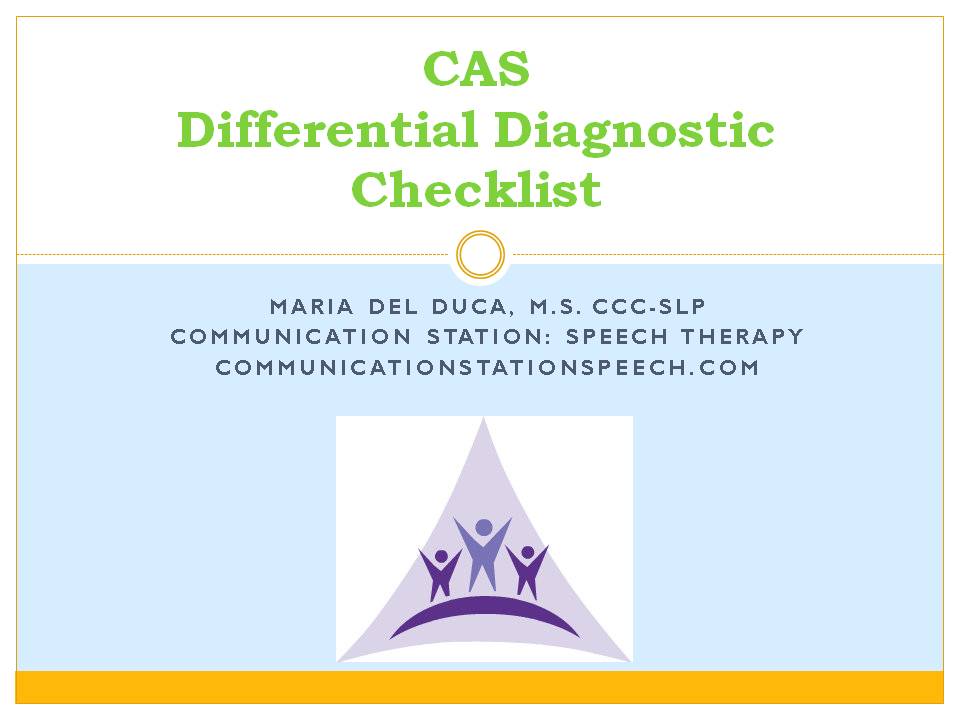 CAS
Differential Diagnostic
Checklist

MARIA DEL DUCA, M.S. CCC-SLP
COMMUNICATION STATION: SPEECH THERAPY
COMMUNICATIONSTATIONSPEECH.COM